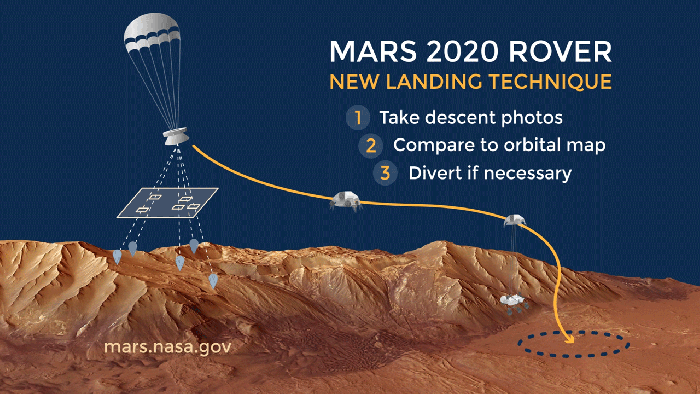 MARS 2020 ROVER
NEW LANDING TECHNIQUE

1 Take descent photos
2 Compare to orbital map
3 Divert if necessary

mars.nasa.gov